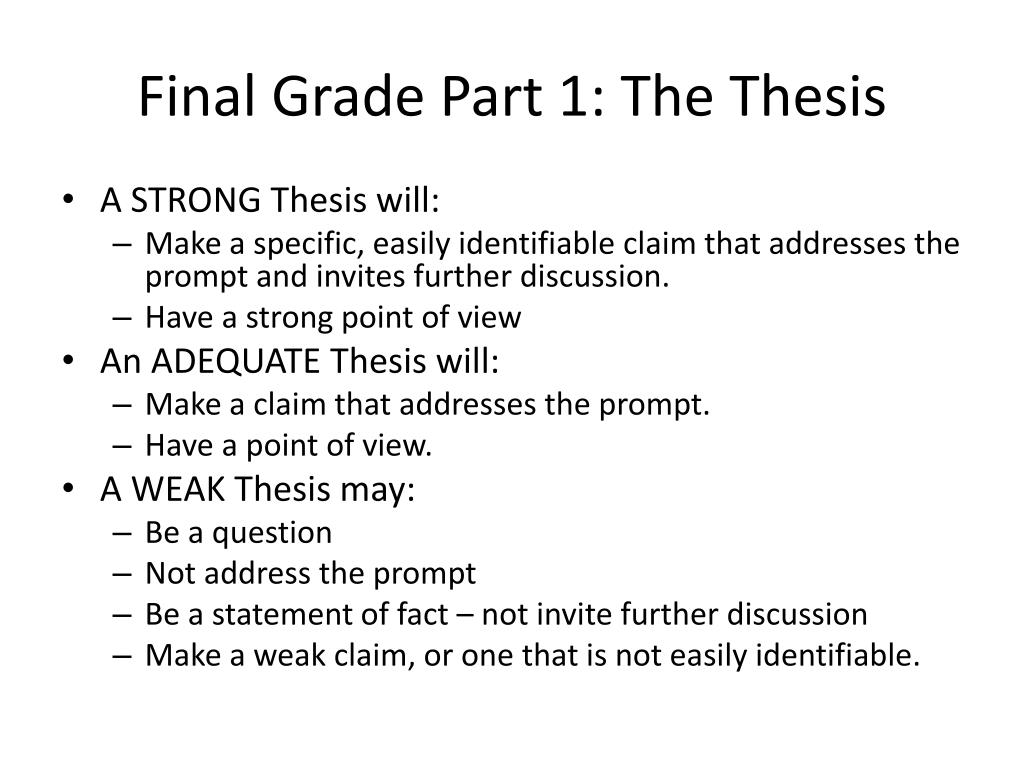 Final Grade Part 1: The Thesis

• A STRONG Thesis will:
– Make a specific, easily identifiable claim that addresses the prompt and invites further discussion.
– Have a strong point of view
• An ADEQUATE Thesis will:
– Make a claim that addresses the prompt.
– Have a point of view.
• A WEAK Thesis may:
– Be a question
– Not address the prompt
– Be a statement of fact – not invite further discussion
– Make a weak claim, or one that is not easily identifiable.